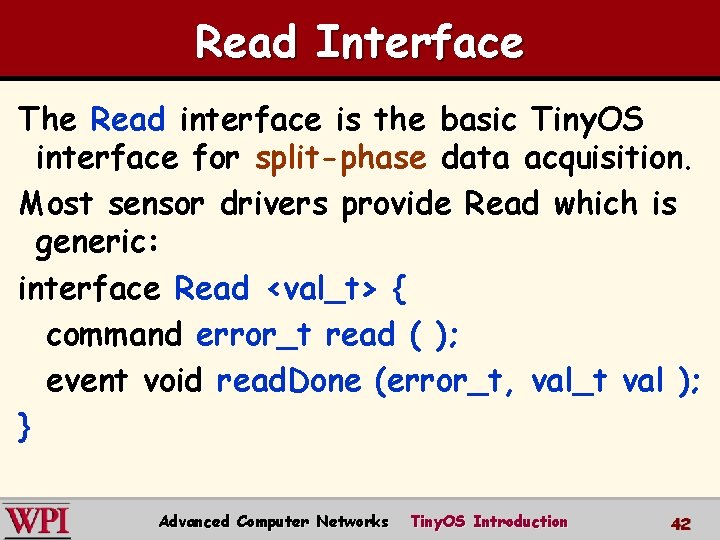 Read Interface

The Read interface is the basic TinyOS interface for split-phase data acquisition.

Most sensor drivers provide Read which is generic:

interface Read <val_t> {
command error_t read ( );
event void readDone (error_t, val_t val );
}

WPI Advanced Computer Networks TinyOS Introduction 42